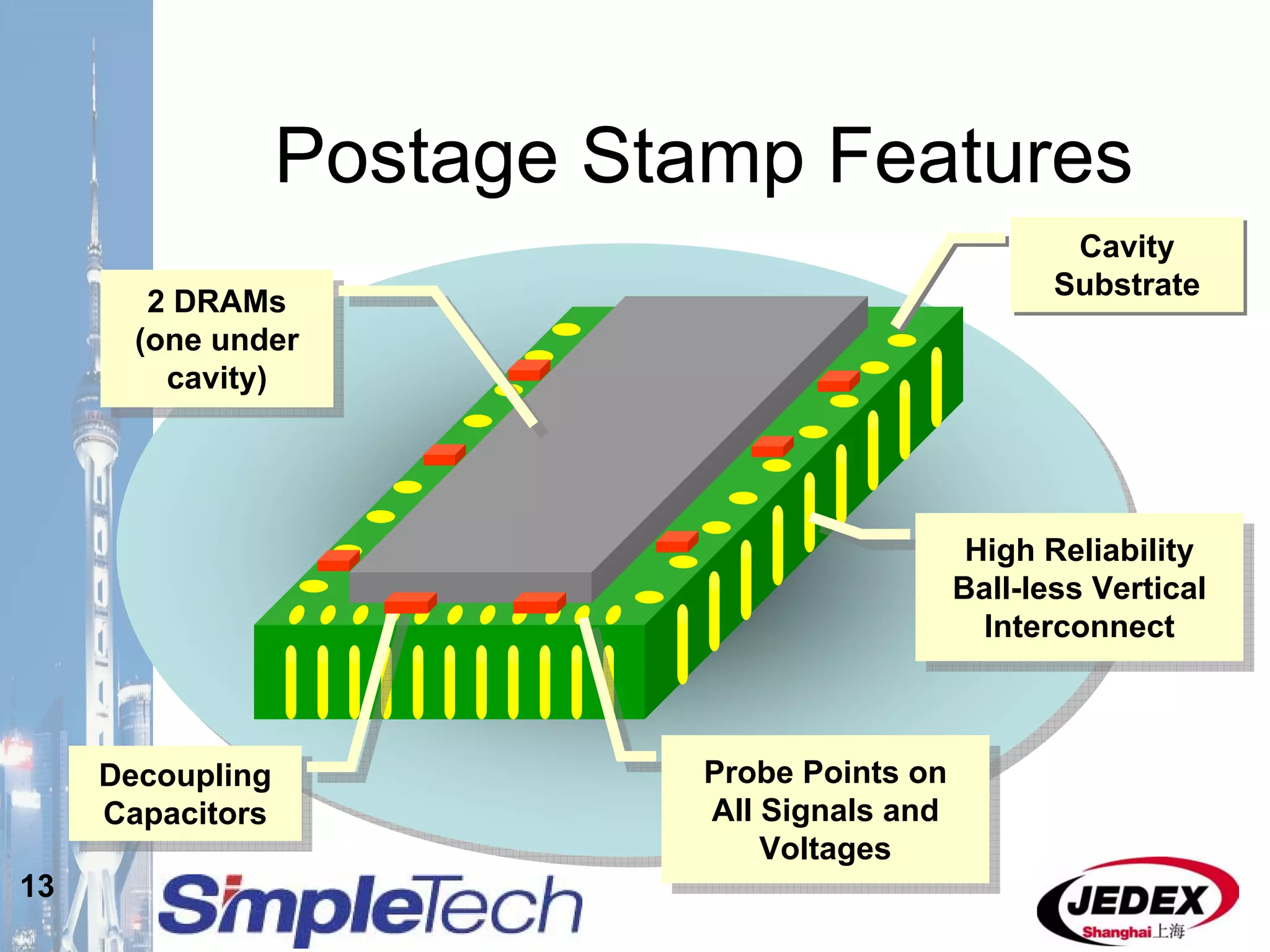 Postage Stamp Features

2 DRAMs (one under cavity)

Cavity Substrate

High Reliability Ball-less Vertical Interconnect

Decoupling Capacitors

Probe Points on All Signals and Voltages

13

SimpleTech

JEDEX Shanghai上海